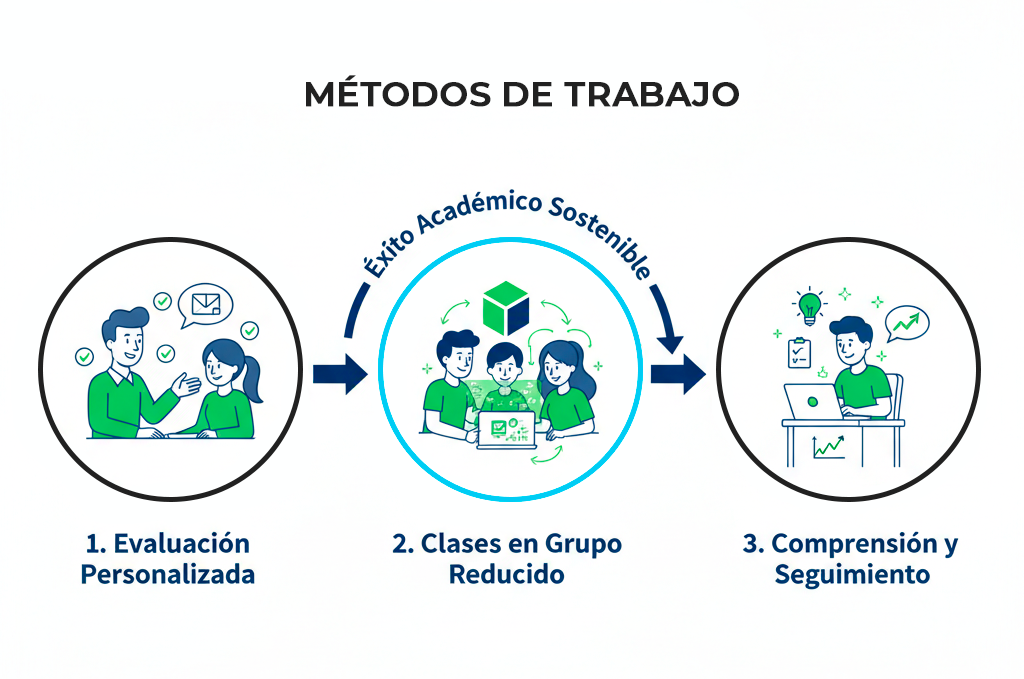 MÉTODOS DE TRABAJO

Éxito Académico Sostenible

1. Evaluación Personalizada

2. Clases en Grupo Reducido

3. Comprensión y Seguimiento